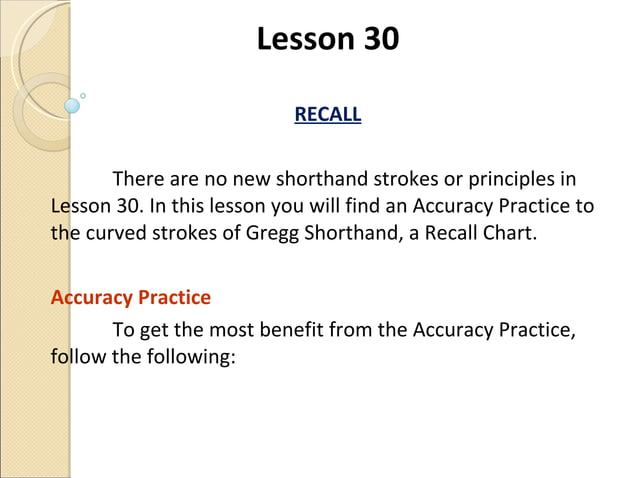 Lesson 30

RECALL

There are no new shorthand strokes or principles in Lesson 30. In this lesson you will find an Accuracy Practice to the curved strokes of Gregg Shorthand, a Recall Chart.

Accuracy Practice

To get the most benefit from the Accuracy Practice, follow the following: